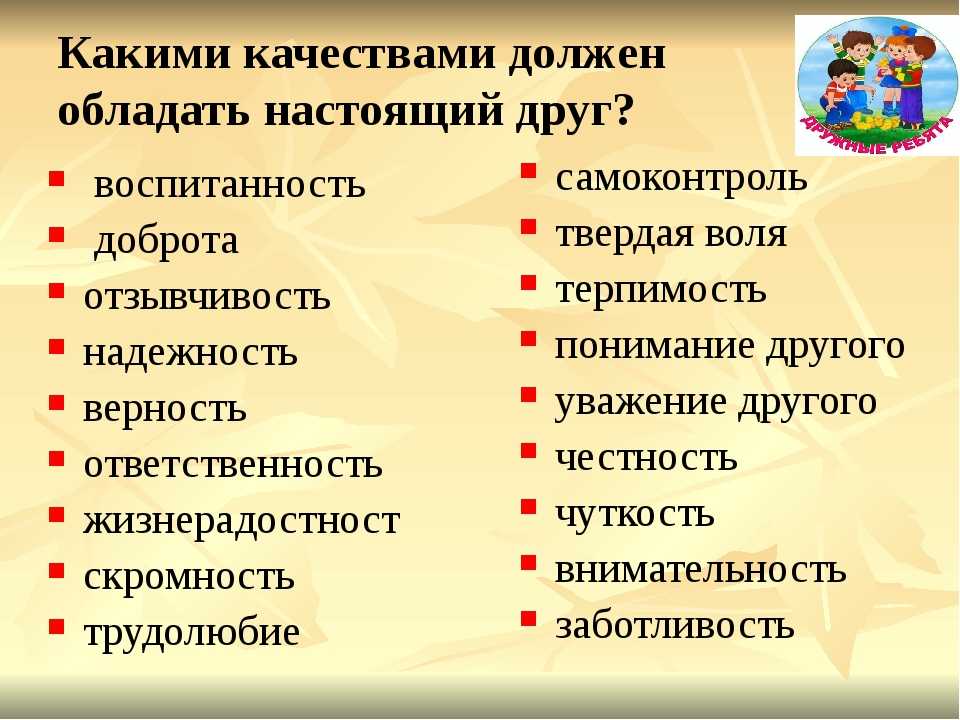 Какими качествами должен обладать настоящий друг?

ДРУЖНЫЕ РЕБЯТА

- воспитанность
- доброта
- отзывчивость
- надежность
- верность
- ответственность
- жизнерадостност
- скромность
- трудолюбие

- самоконтроль
- твердая воля
- терпимость
- понимание другого
- уважение другого
- честность
- чуткость
- внимательность
- заботливость